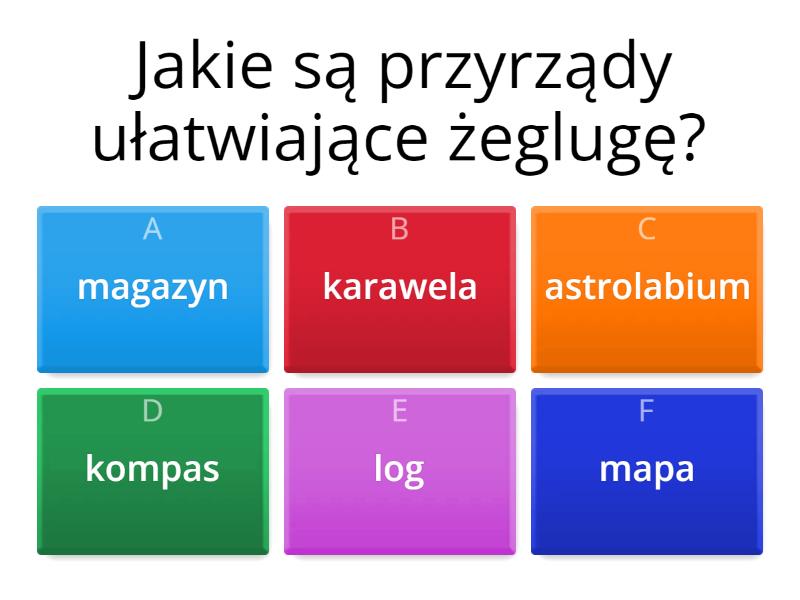 Jakie są przyrządy ułatwiające żeglugę?

A
magazyn

B
karawela

C
astrolabium

D
kompas

E
log

F
mapa